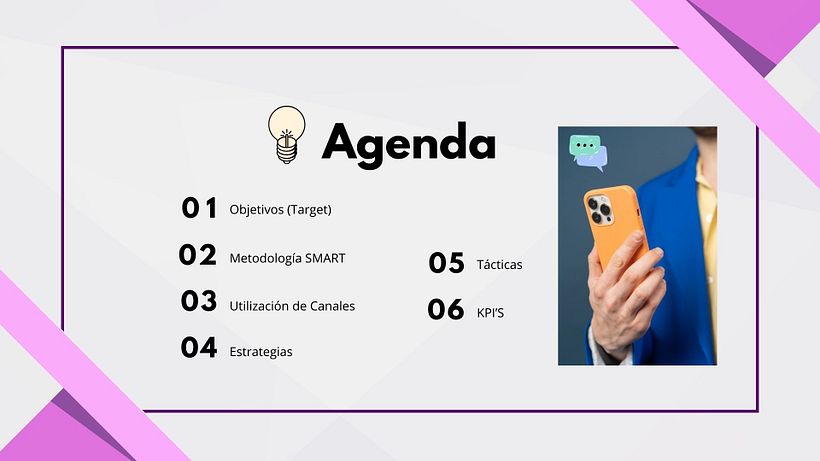 Agenda

01 Objetivos (Target)

02 Metodología SMART

03 Utilización de Canales

04 Estrategias

05 Tácticas

06 KPI'S